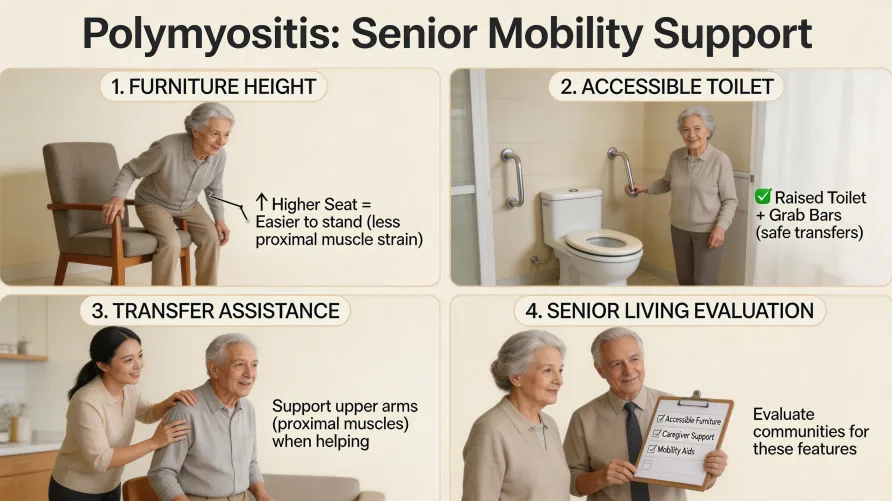 Polymyositis: Senior Mobility Support

1. FURNITURE HEIGHT

↑ Higher Seat = Easier to stand (less proximal muscle strain)

2. ACCESSIBLE TOILET

✅ Raised Toilet + Grab Bars (safe transfers)

3. TRANSFER ASSISTANCE

Support upper arms (proximal muscles) when helping

4. SENIOR LIVING EVALUATION

☑ Accessible Furniture
☑ Caregiver Support
☑ Mobility Aids

Evaluate communities for these features